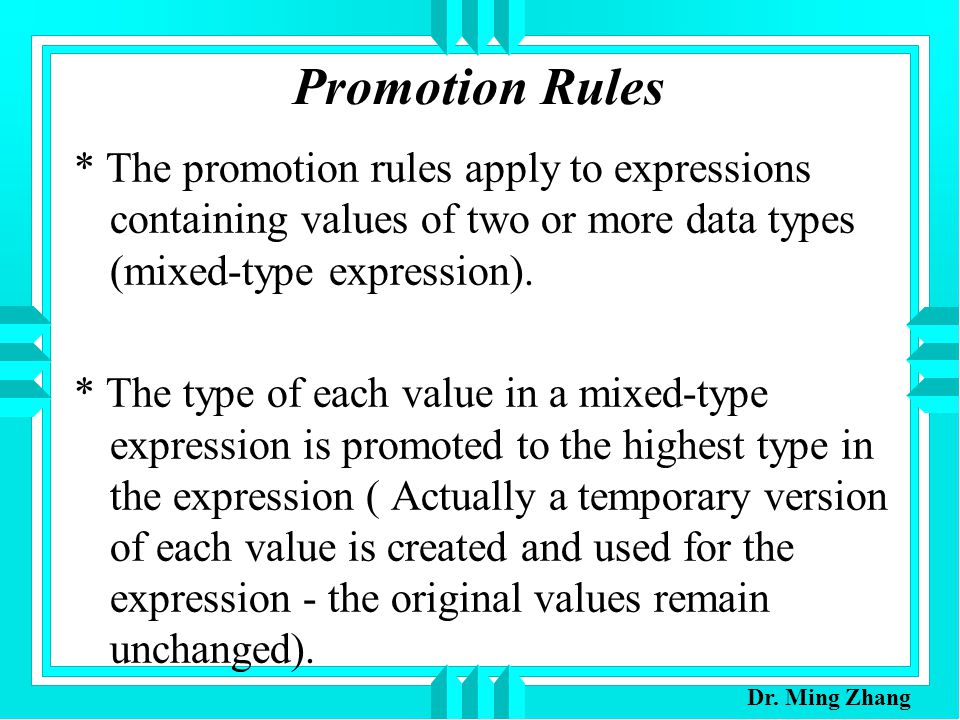 Promotion Rules

* The promotion rules apply to expressions containing values of two or more data types (mixed-type expression).

* The type of each value in a mixed-type expression is promoted to the highest type in the expression ( Actually a temporary version of each value is created and used for the expression - the original values remain unchanged).

Dr. Ming Zhang